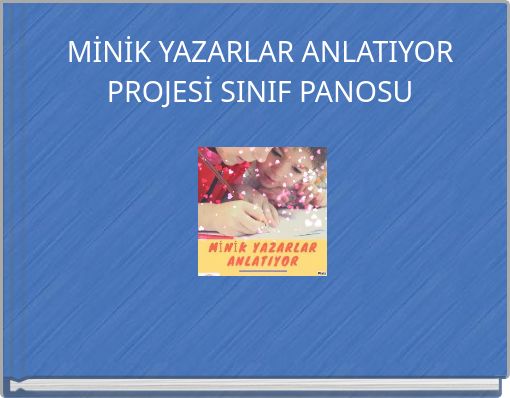 MİNİK YAZARLAR ANLATIYOR PROJESİ SINIF PANOSU

MİNİK YAZARLAR ANLATIYOR